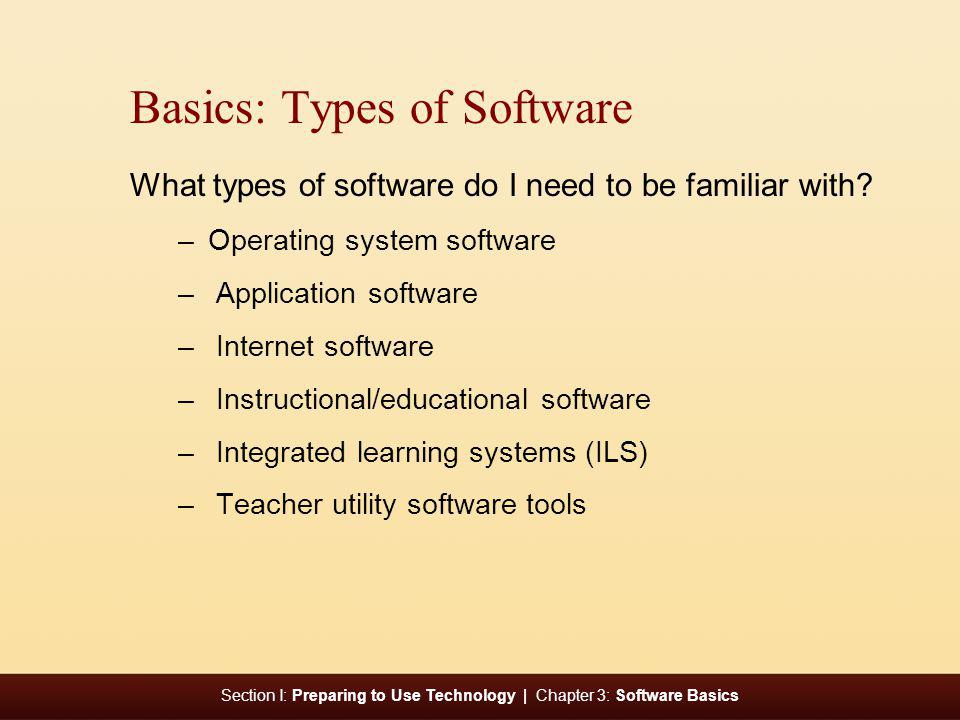 Basics: Types of Software

What types of software do I need to be familiar with?

– Operating system software
– Application software
– Internet software
– Instructional/educational software
– Integrated learning systems (ILS)
– Teacher utility software tools

Section I: Preparing to Use Technology | Chapter 3: Software Basics